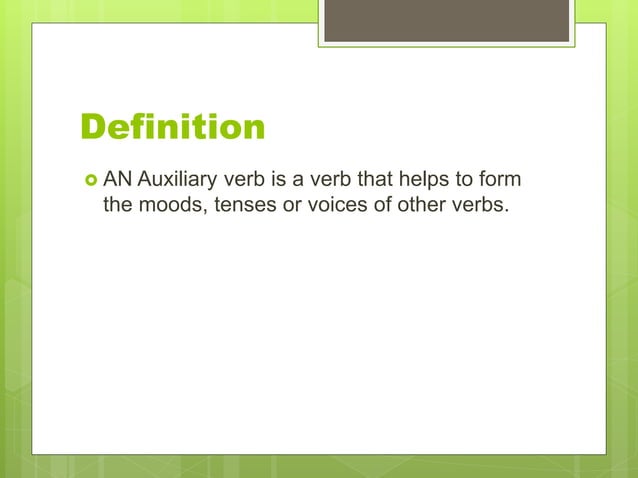 Definition

AN Auxiliary verb is a verb that helps to form the moods, tenses or voices of other verbs.